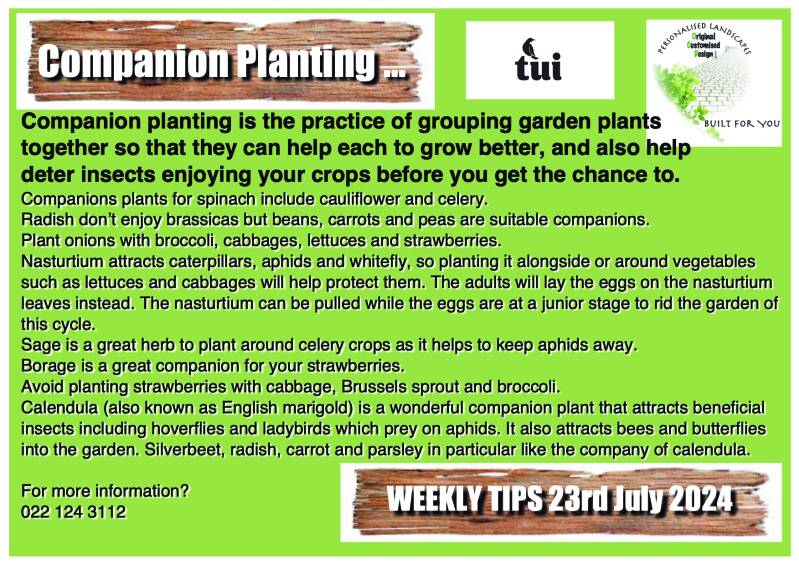 Companion Planting ...

tui

PERSONALISED LANDSCAPES
Original
Customised
Design
BUILT FOR YOU

Companion planting is the practice of grouping garden plants together so that they can help each to grow better, and also help deter insects enjoying your crops before you get the chance to.

Companions plants for spinach include cauliflower and celery.
Radish don't enjoy brassicas but beans, carrots and peas are suitable companions.
Plant onions with broccoli, cabbages, lettuces and strawberries.
Nasturtium attracts caterpillars, aphids and whitefly, so planting it alongside or around vegetables such as lettuces and cabbages will help protect them. The adults will lay the eggs on the nasturtium leaves instead. The nasturtium can be pulled while the eggs are at a junior stage to rid the garden of this cycle.
Sage is a great herb to plant around celery crops as it helps to keep aphids away.
Borage is a great companion for your strawberries.
Avoid planting strawberries with cabbage, Brussels sprout and broccoli.
Calendula (also known as English marigold) is a wonderful companion plant that attracts beneficial insects including hoverflies and ladybirds which prey on aphids. It also attracts bees and butterflies into the garden. Silverbeet, radish, carrot and parsley in particular like the company of calendula.

For more information?
022 124 3112

WEEKLY TIPS 23rd July 2024